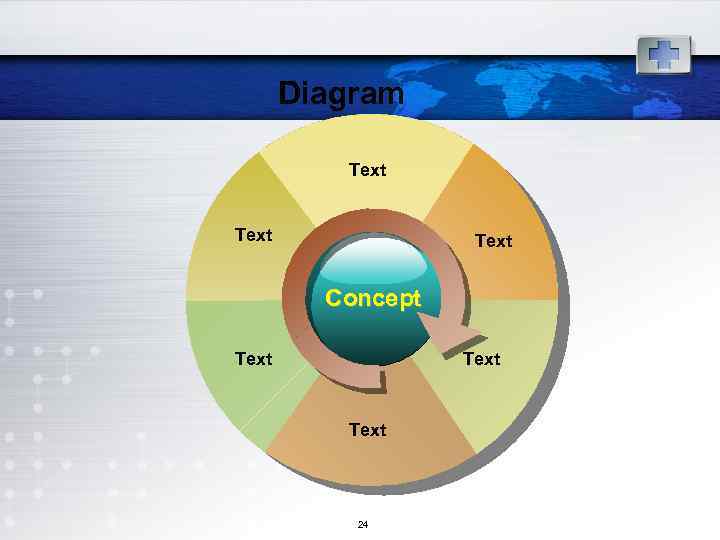 Diagram

Text

Text

Text

Concept

Text

Text

Text

24